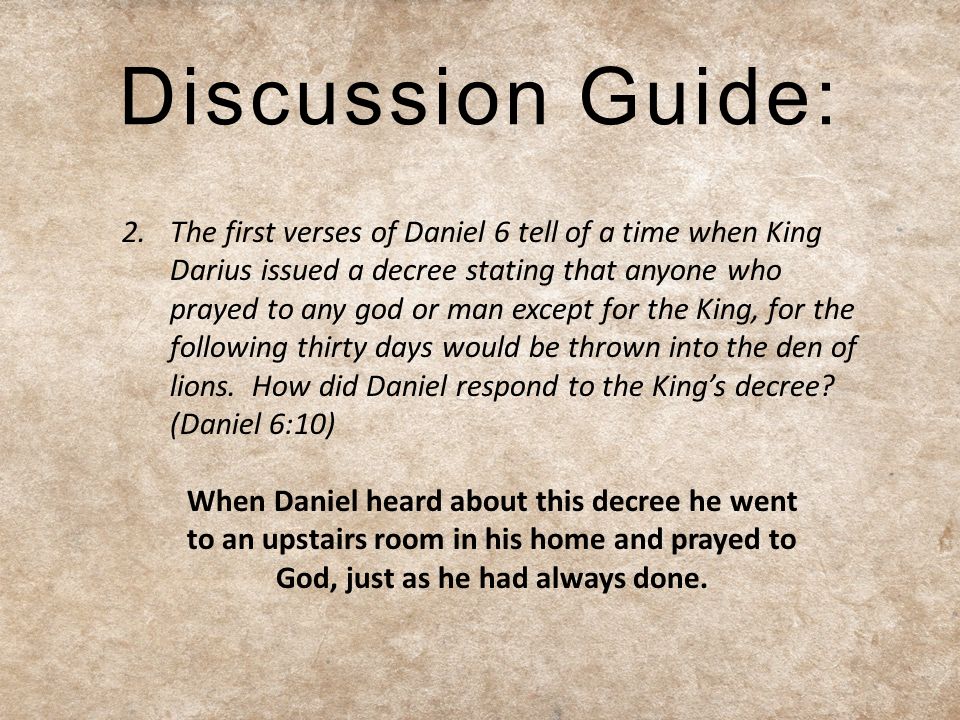 Discussion Guide:

2. The first verses of Daniel 6 tell of a time when King Darius issued a decree stating that anyone who prayed to any god or man except for the King, for the following thirty days would be thrown into the den of lions.  How did Daniel respond to the King's decree? (Daniel 6:10)

When Daniel heard about this decree he went to an upstairs room in his home and prayed to God, just as he had always done.